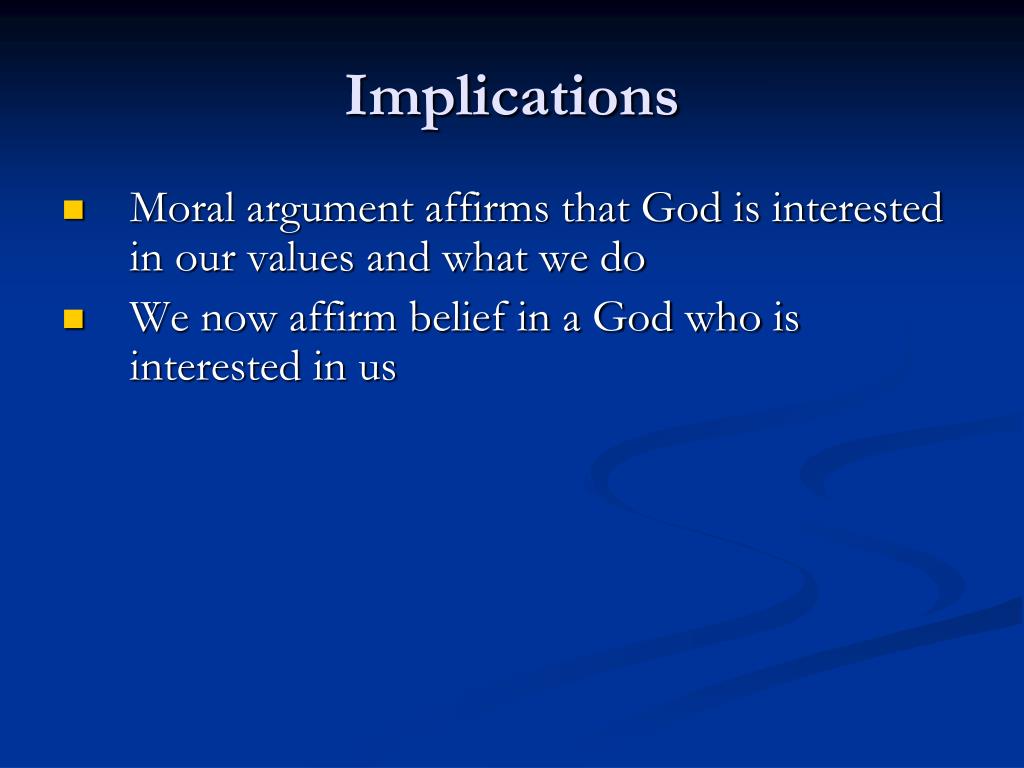 Implications

- Moral argument affirms that God is interested in our values and what we do
- We now affirm belief in a God who is interested in us